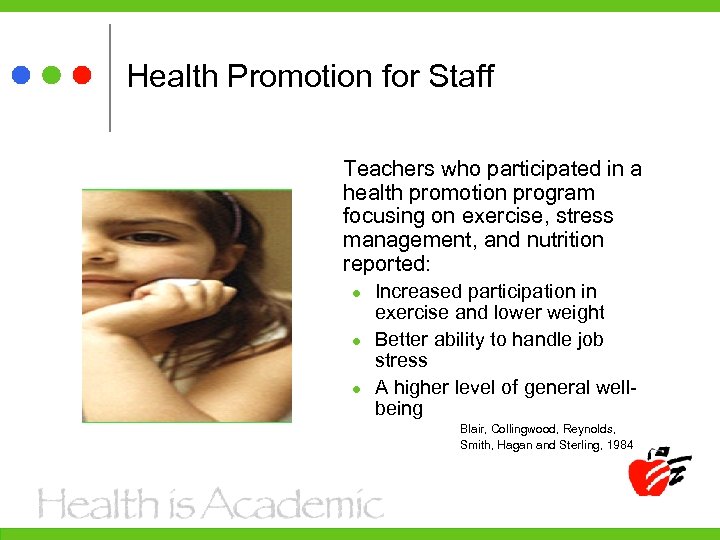 Health Promotion for Staff

Teachers who participated in a health promotion program focusing on exercise, stress management, and nutrition reported:

- Increased participation in exercise and lower weight
- Better ability to handle job stress
- A higher level of general well-being

Blair, Collingwood, Reynolds, Smith, Hagan and Sterling, 1984

Health is Academic